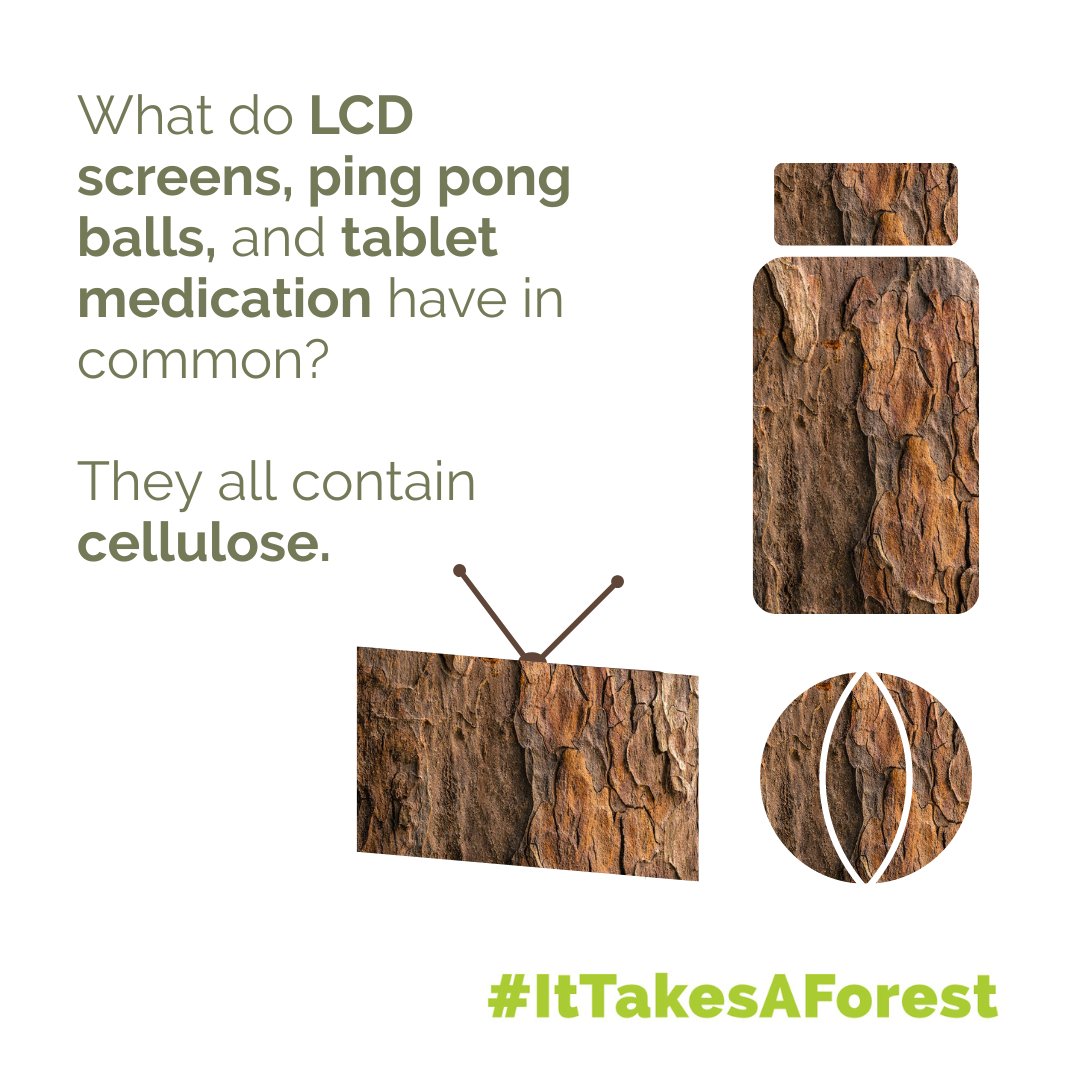 What do LCD screens, ping pong balls, and tablet medication have in common?

They all contain cellulose.

#ItTakesAForest